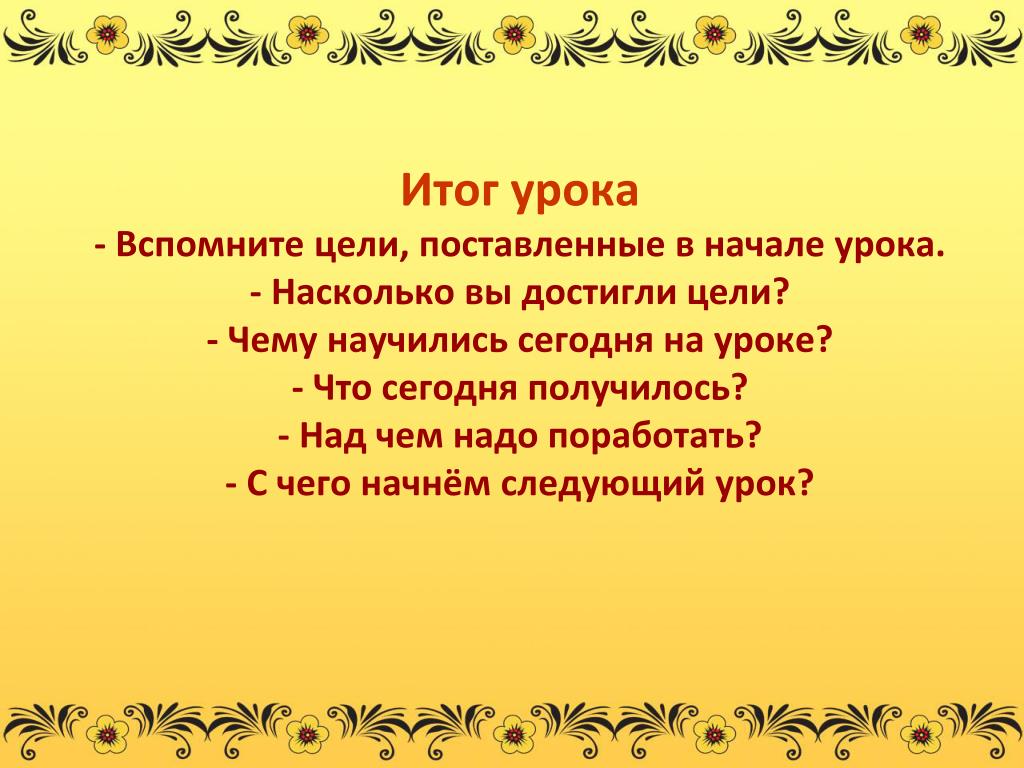 Итог урока
- Вспомните цели, поставленные в начале урока.
- Насколько вы достигли цели?
- Чему научились сегодня на уроке?
- Что сегодня получилось?
- Над чем надо поработать?
- С чего начнём следующий урок?